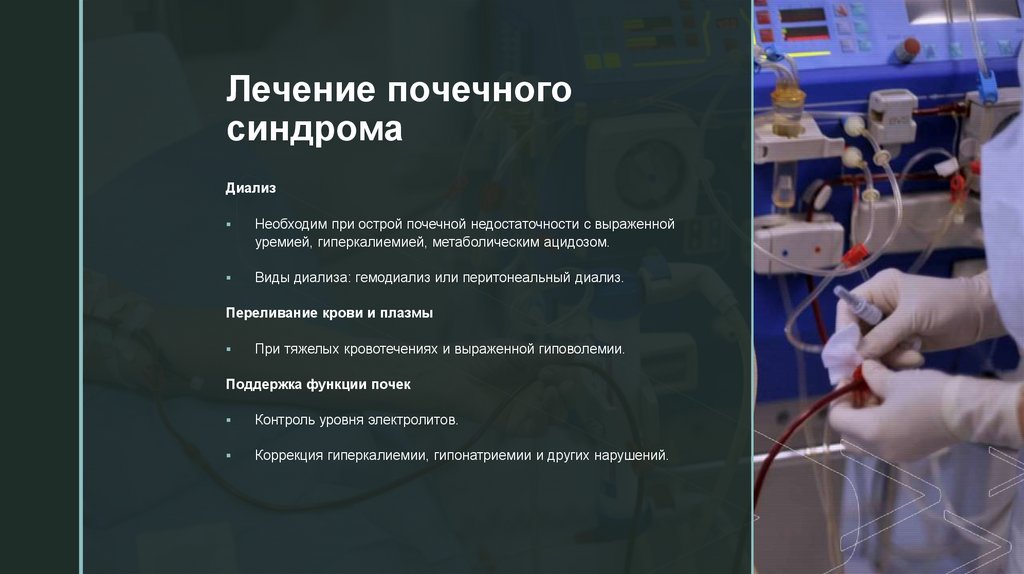 Лечение почечного синдрома

Диализ

▪ Необходим при острой почечной недостаточности с выраженной уремией, гиперкалиемией, метаболическим ацидозом.

▪ Виды диализа: гемодиализ или перитонеальный диализ.

Переливание крови и плазмы

▪ При тяжелых кровотечениях и выраженной гиповолемии.

Поддержка функции почек

▪ Контроль уровня электролитов.

▪ Коррекция гиперкалиемии, гипонатриемии и других нарушений.